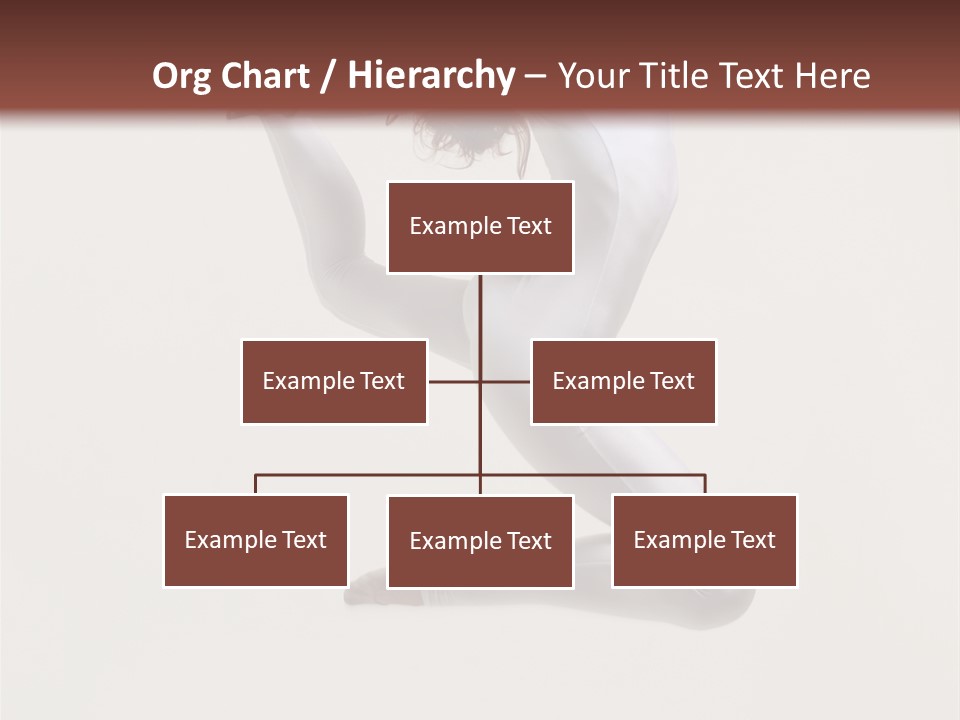 Org Chart / Hierarchy – Your Title Text Here

Example Text

Example Text

Example Text

Example Text

Example Text

Example Text